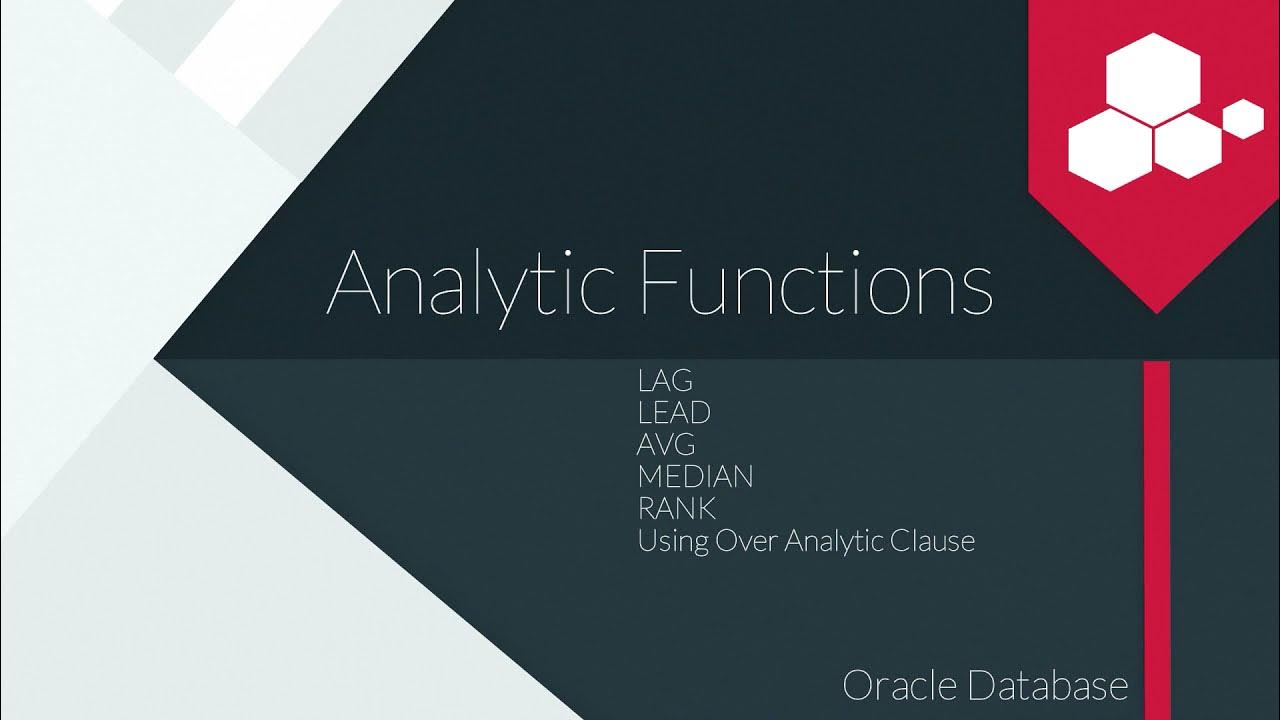 Analytic Functions

LAG
LEAD
AVG
MEDIAN
RANK
Using Over Analytic Clause

Oracle Database